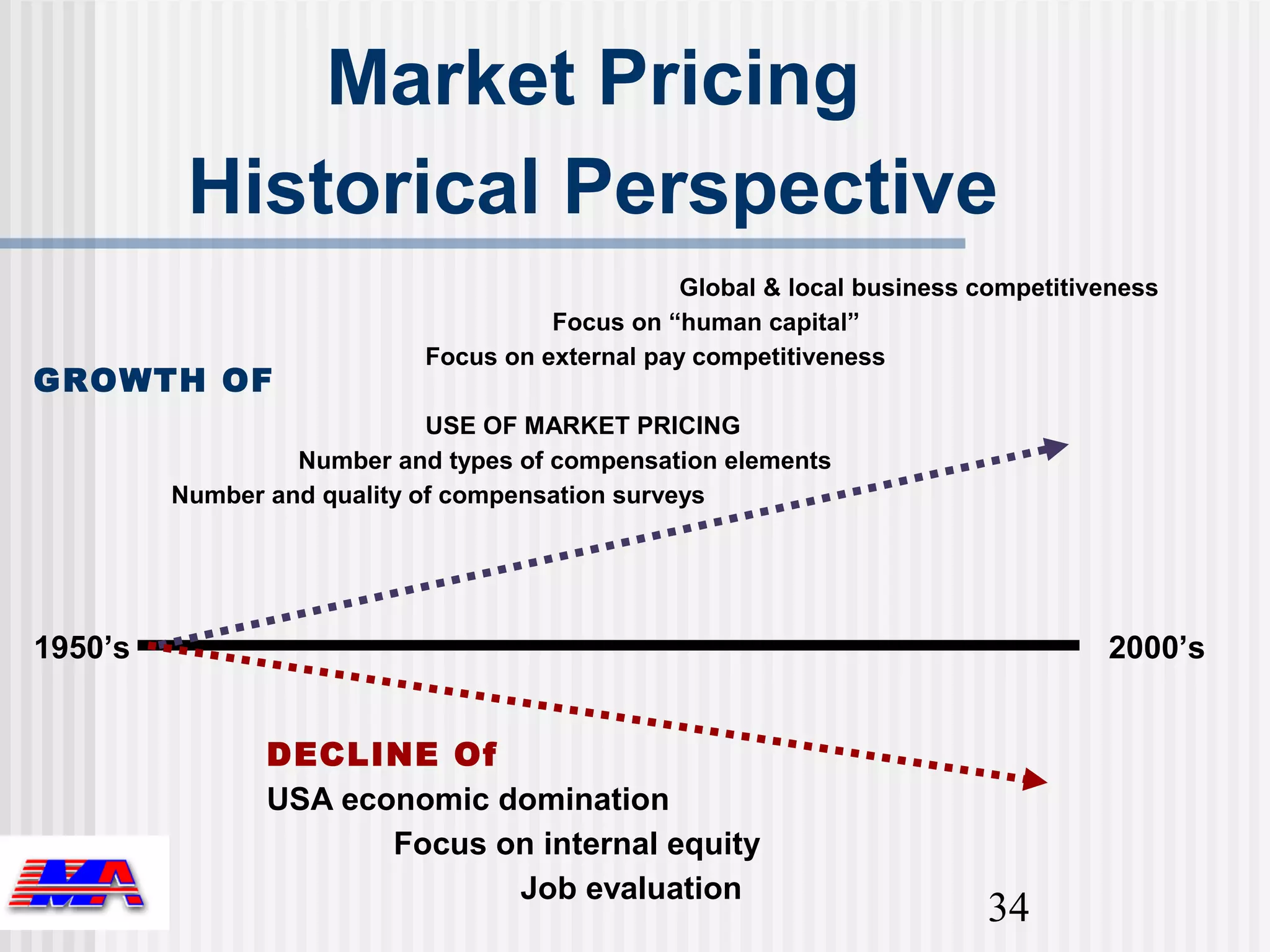 Market Pricing
Historical Perspective

Global & local business competitiveness
Focus on “human capital”
Focus on external pay competitiveness

GROWTH OF

USE OF MARKET PRICING
Number and types of compensation elements
Number and quality of compensation surveys

1950’s

2000’s

DECLINE Of
USA economic domination
Focus on internal equity
Job evaluation

MA

34